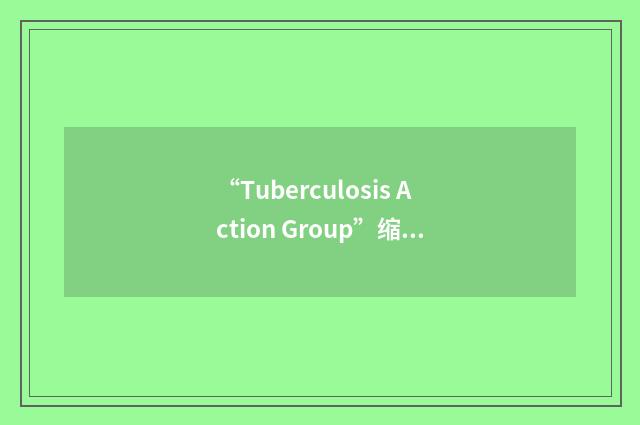 “Tuberculosis Action Group”缩...